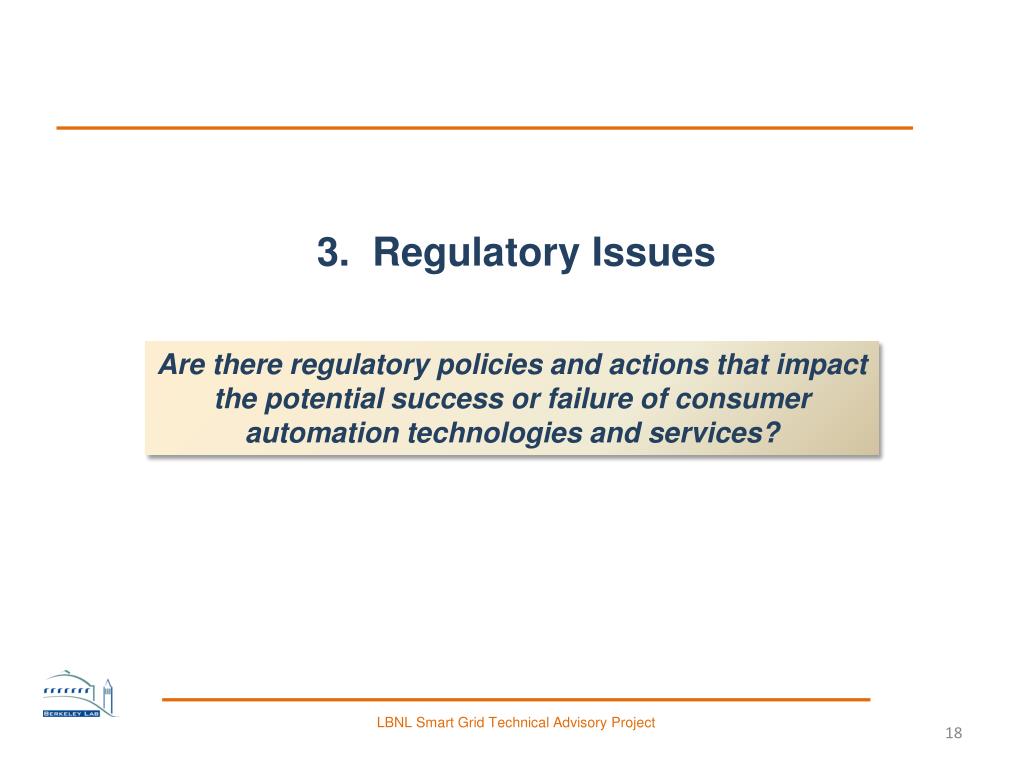 3. Regulatory Issues

Are there regulatory policies and actions that impact the potential success or failure of consumer automation technologies and services?

BERKELEY LAB

LBNL Smart Grid Technical Advisory Project

18